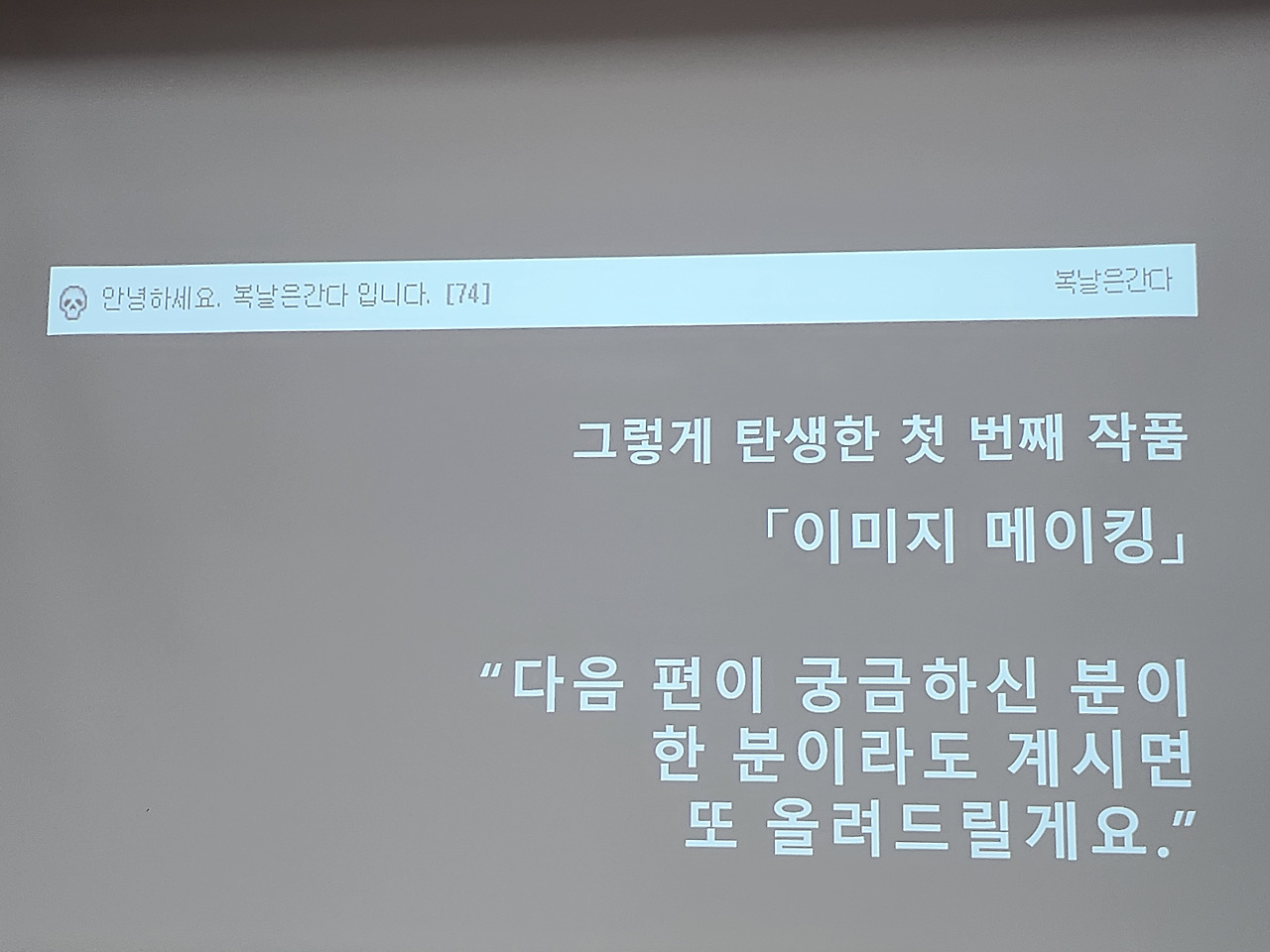 안녕하세요. 복날은간다 입니다. [74]

복날은간다

그렇게 탄생한 첫 번째 작품

「이미지 메이킹」

“다음 편이 궁금하신 분이 한 분이라도 계시면 또 올려드릴게요.”